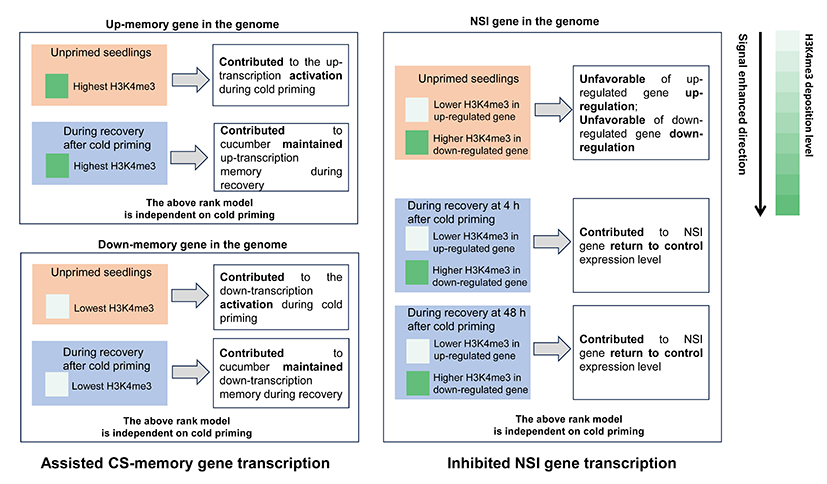 Up-memory gene in the genome

Unprimed seedlings

Highest H3K4me3

Contributed to the up-transcription activation during cold priming

During recovery after cold priming

Highest H3K4me3

Contributed to cucumber maintained up-transcription memory during recovery

The above rank model is independent on cold priming

Down-memory gene in the genome

Unprimed seedlings

Lowest H3K4me3

Contributed to the down-transcription activation during cold priming

During recovery after cold priming

Lowest H3K4me3

Contributed to cucumber maintained down-transcription memory during recovery

The above rank model is independent on cold priming

Assisted CS-memory gene transcription

NSI gene in the genome

Unprimed seedlings

Lower H3K4me3 in up-regulated gene

Higher H3K4me3 in down-regulated gene

Unfavorable of up-regulated gene up-regulation; Unfavorable of down-regulated gene down-regulation

During recovery at 4 h after cold priming

Lower H3K4me3 in up-regulated gene

Higher H3K4me3 in down-regulated gene

Contributed to NSI gene return to control expression level

During recovery at 48 h after cold priming

Lower H3K4me3 in up-regulated gene

Higher H3K4me3 in down-regulated gene

Contributed to NSI gene return to control expression level

The above rank model is independent on cold priming

Inhibited NSI gene transcription

Signal enhanced direction

H3K4me3 deposition level